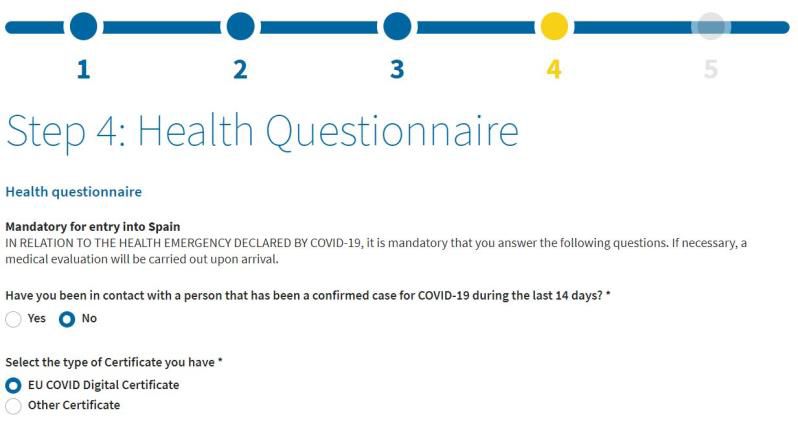 1 2 3 4 5

Step 4: Health Questionnaire

Health questionnaire

Mandatory for entry into Spain
IN RELATION TO THE HEALTH EMERGENCY DECLARED BY COVID-19, it is mandatory that you answer the following questions. If necessary, a medical evaluation will be carried out upon arrival.

Have you been in contact with a person that has been a confirmed case for COVID-19 during the last 14 days? *
Yes
No

Select the type of Certificate you have *
EU COVID Digital Certificate
Other Certificate